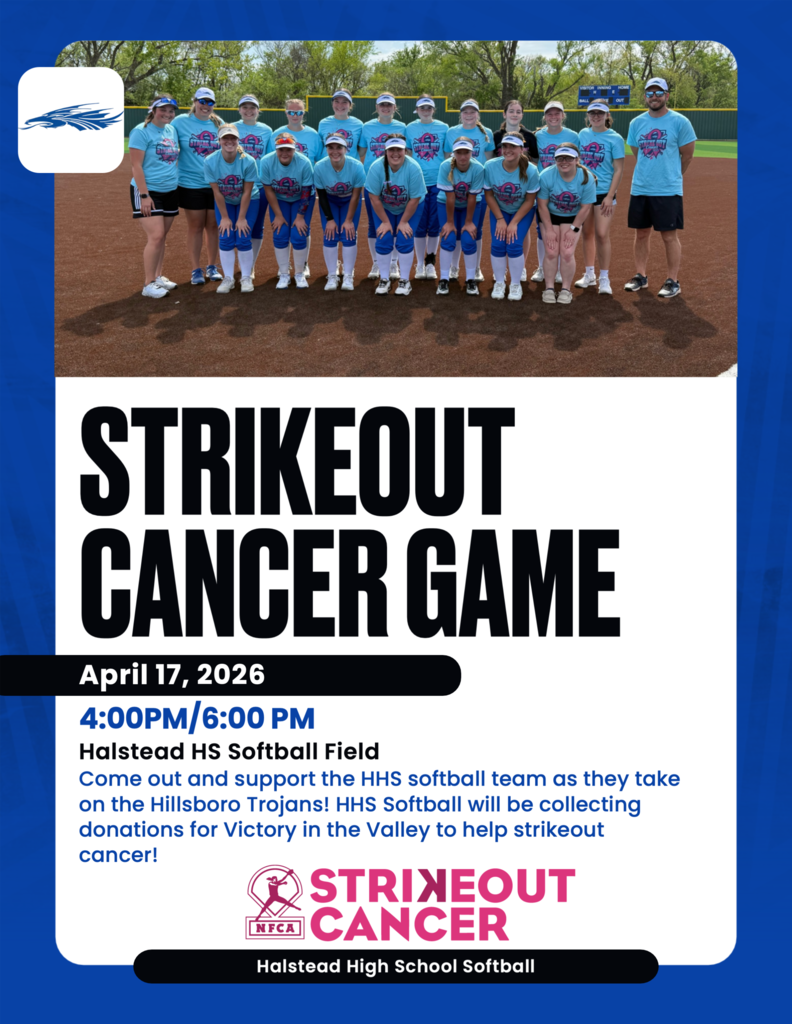 STRIKEOUT CANCER GAME

April 17, 2026

4:00PM/6:00 PM

Halstead HS Softball Field

Come out and support the HHS softball team as they take on the Hillsboro Trojans! HHS Softball will be collecting donations for Victory in the Valley to help strikeout cancer!

NFCA

STRIKEOUT CANCER

Halstead High School Softball